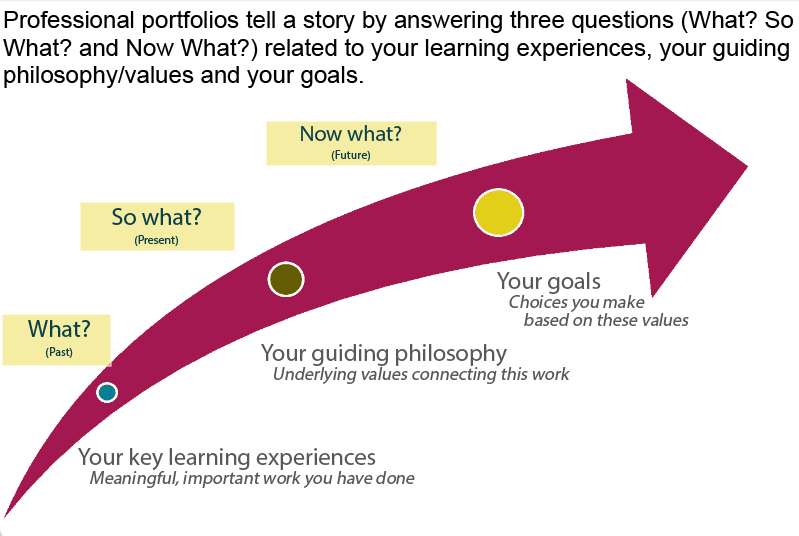 Professional portfolios tell a story by answering three questions (What? So What? and Now What?) related to your learning experiences, your guiding philosophy/values and your goals.

Now what?
(Future)

So what?
(Present)

What?
(Past)

Your goals
Choices you make based on these values

Your guiding philosophy
Underlying values connecting this work

Your key learning experiences
Meaningful, important work you have done